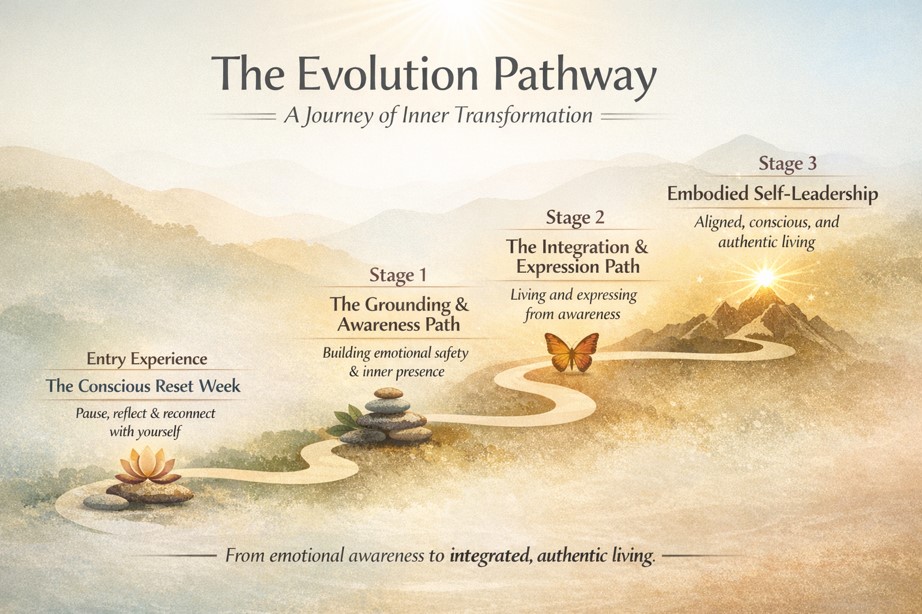 The Evolution Pathway

A Journey of Inner Transformation

Entry Experience
The Conscious Reset Week
Pause, reflect & reconnect with yourself

Stage 1
The Grounding & Awareness Path
Building emotional safety & inner presence

Stage 2
The Integration & Expression Path
Living and expressing from awareness

Stage 3
Embodied Self-Leadership
Aligned, conscious, and authentic living

From emotional awareness to integrated, authentic living.